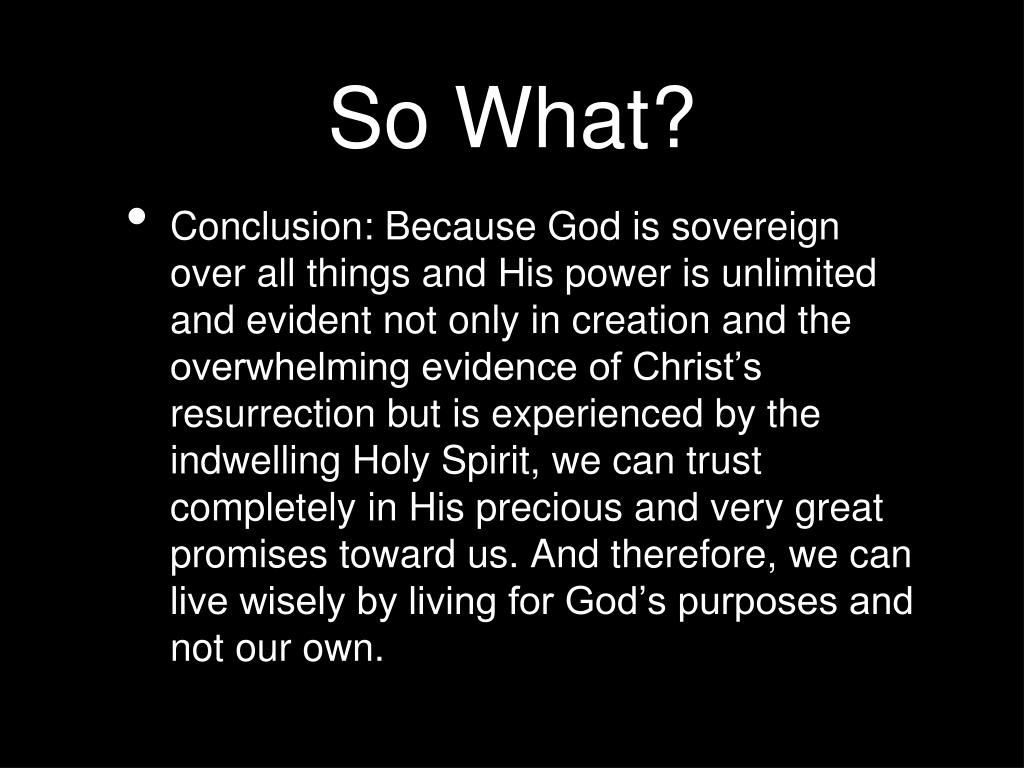 So What?

• Conclusion: Because God is sovereign over all things and His power is unlimited and evident not only in creation and the overwhelming evidence of Christ’s resurrection but is experienced by the indwelling Holy Spirit, we can trust completely in His precious and very great promises toward us. And therefore, we can live wisely by living for God’s purposes and not our own.